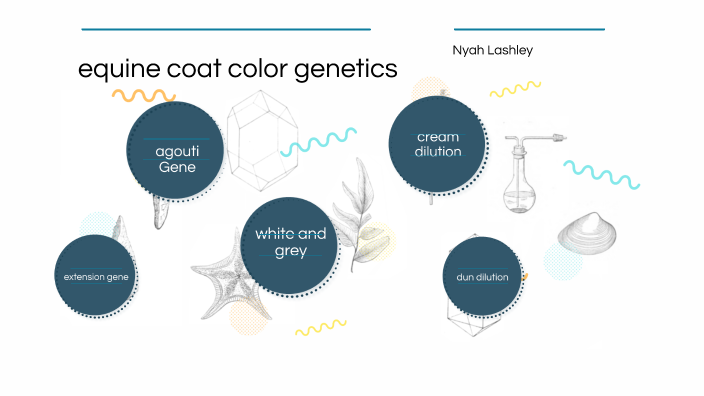 equine coat color genetics

Nyah Lashley

agouti Gene

cream dilution

white and grey

extension gene

dun dilution